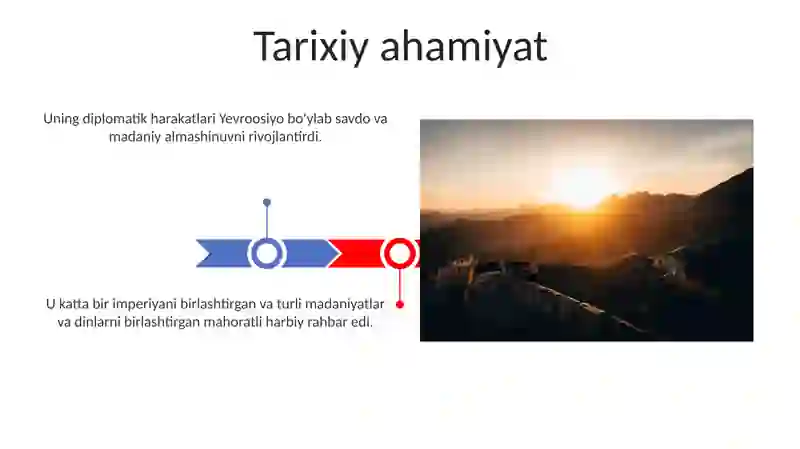 Tarixiy ahamiyat

Uning diplomatik harakatlari Yevroosiyo bo'ylab savdo va madaniy almashinuvni rivojlantirdi.

U katta bir imperiyani birlashtirgan va turli madaniyatlar va dinlarni birlashtirgan mahoratli harbiy rahbar edi.